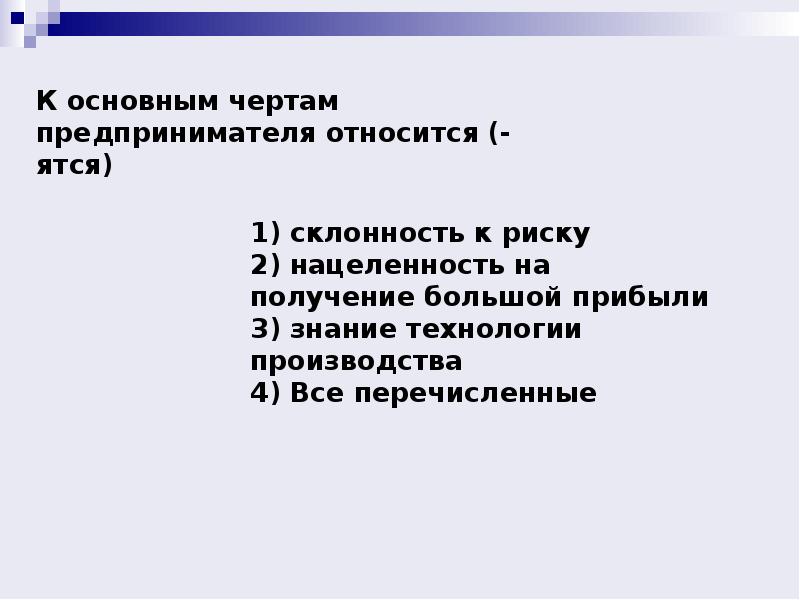 К основным чертам предпринимателя относится (-ятся)

1) склонность к риску
2) нацеленность на получение большой прибыли
3) знание технологии производства
4) Все перечисленные